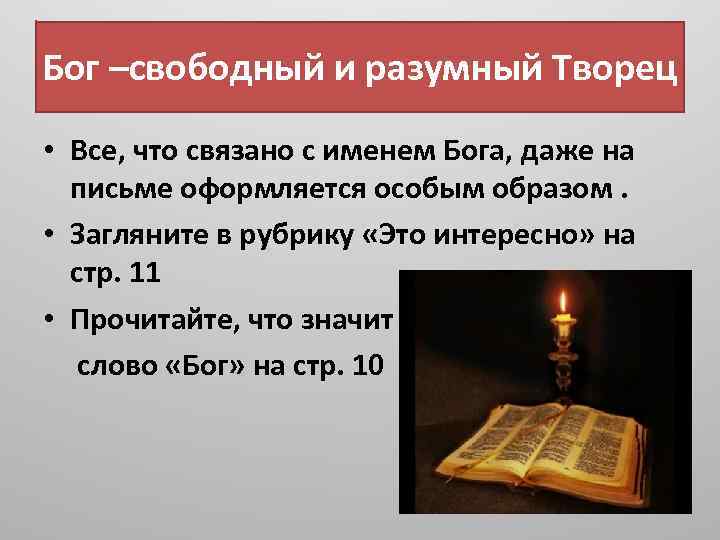 Бог –свободный и разумный Творец

• Все, что связано с именем Бога, даже на письме оформляется особым образом .

• Загляните в рубрику «Это интересно» на стр. 11

• Прочитайте, что значит

слово «Бог» на стр. 10